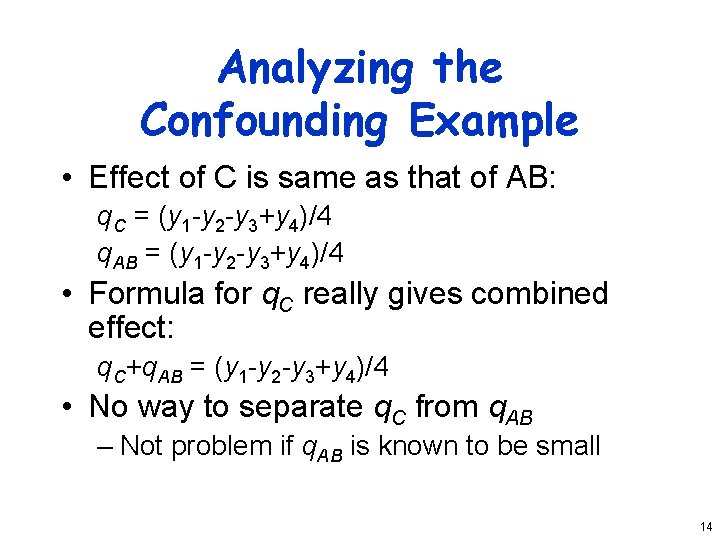 Analyzing the Confounding Example

• Effect of C is same as that of AB:

$q_C = (y_1-y_2-y_3+y_4)/4$

$q_{AB} = (y_1-y_2-y_3+y_4)/4$

• Formula for $q_C$ really gives combined effect:

$q_C+q_{AB} = (y_1-y_2-y_3+y_4)/4$

• No way to separate $q_C$ from $q_{AB}$

– Not problem if $q_{AB}$ is known to be small

14